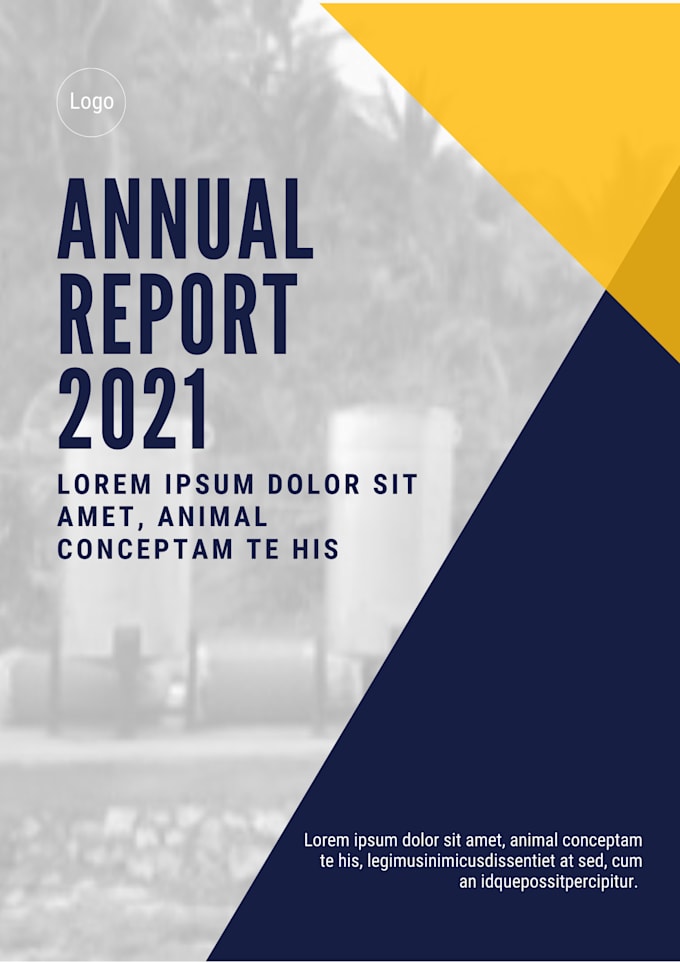 Logo

ANNUAL REPORT 2021

LOREM IPSUM DOLOR SIT AMET, ANIMAL CONCEPTAM TE HIS

Lorem ipsum dolor sit amet, animal conceptam te his, legimusinimicusdissentiet at sed, cum an idquepossitpercipitur.